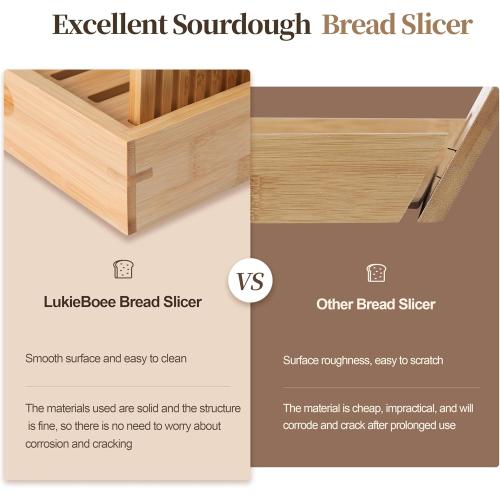 Excellent Sourdough Bread Slicer

LukieBoee Bread Slicer

Smooth surface and easy to clean

The materials used are solid and the structure is fine, so there is no need to worry about corrosion and cracking

VS

Other Bread Slicer

Surface roughness, easy to scratch

The material is cheap, impractical, and will corrode and crack after prolonged use